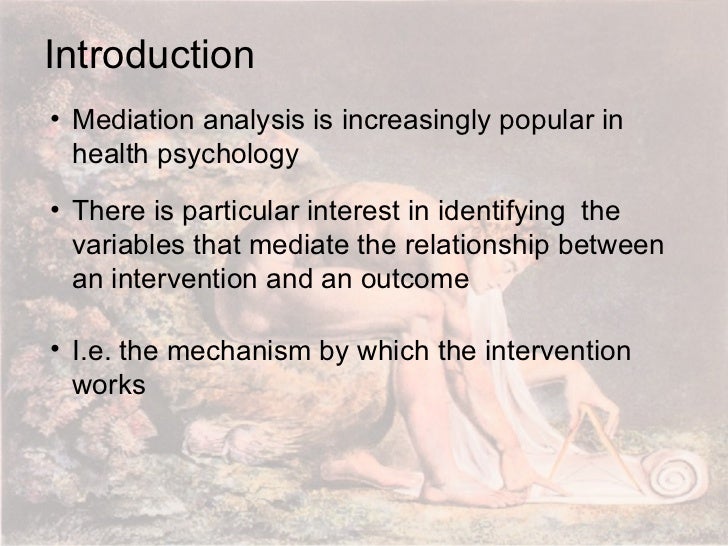 Introduction

• Mediation analysis is increasingly popular in health psychology

• There is particular interest in identifying the variables that mediate the relationship between an intervention and an outcome

• I.e. the mechanism by which the intervention works